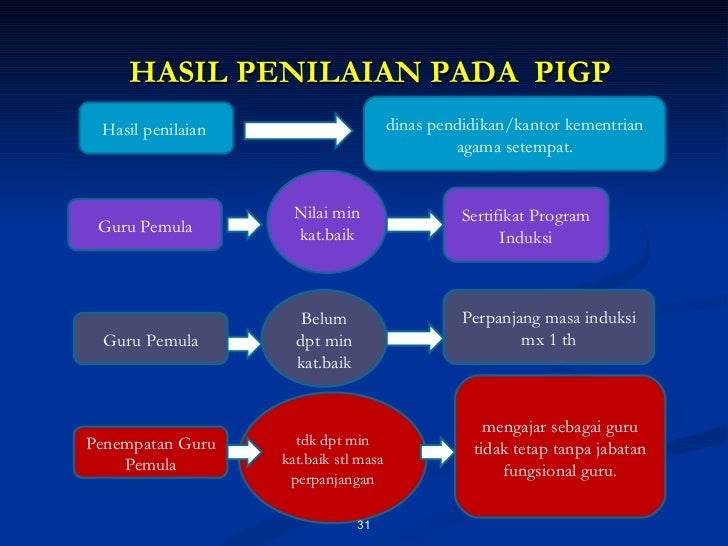 HASIL PENILAIAN PADA PIGP

Hasil penilaian

dinas pendidikan/kantor kementrian agama setempat.

Guru Pemula

Nilai min kat.baik

Sertifikat Program Induksi

Guru Pemula

Belum dpt min kat.baik

Perpanjang masa induksi mx 1 th

Penempatan Guru Pemula

tdk dpt min kat.baik stl masa perpanjangan

mengajar sebagai guru tidak tetap tanpa jabatan fungsional guru.

31